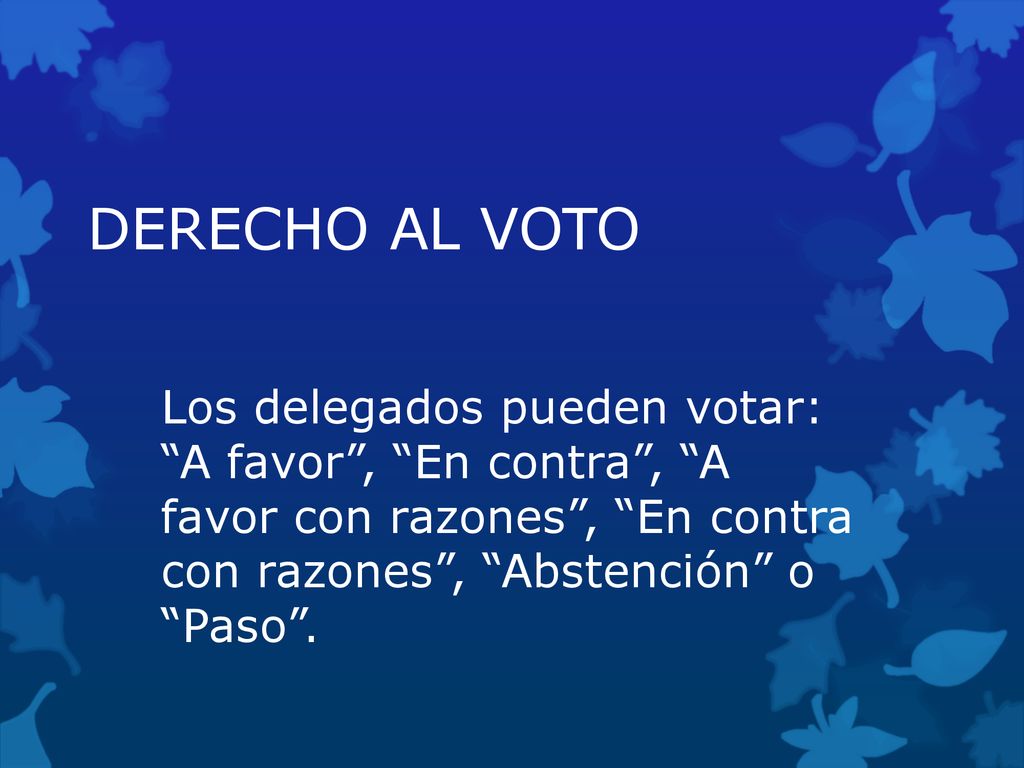 DERECHO AL VOTO

Los delegados pueden votar: “A favor”, “En contra”, “A favor con razones”, “En contra con razones”, “Abstención” o “Paso”.